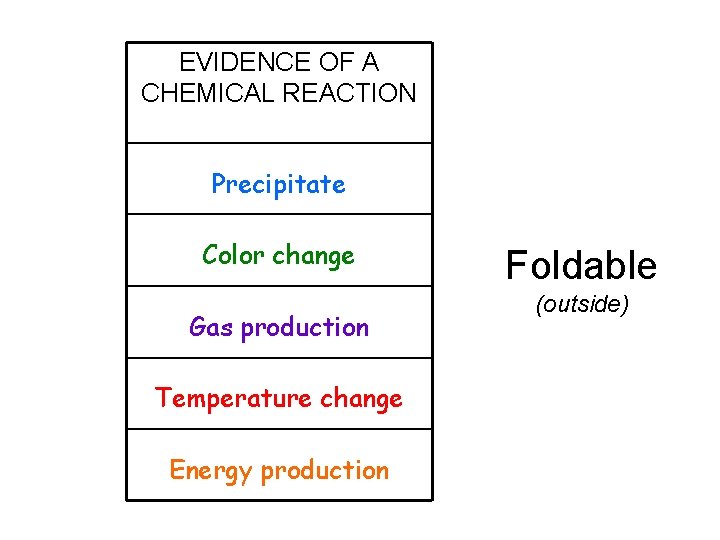 EVIDENCE OF A CHEMICAL REACTION

Precipitate

Color change

Gas production

Temperature change

Energy production

Foldable
(outside)